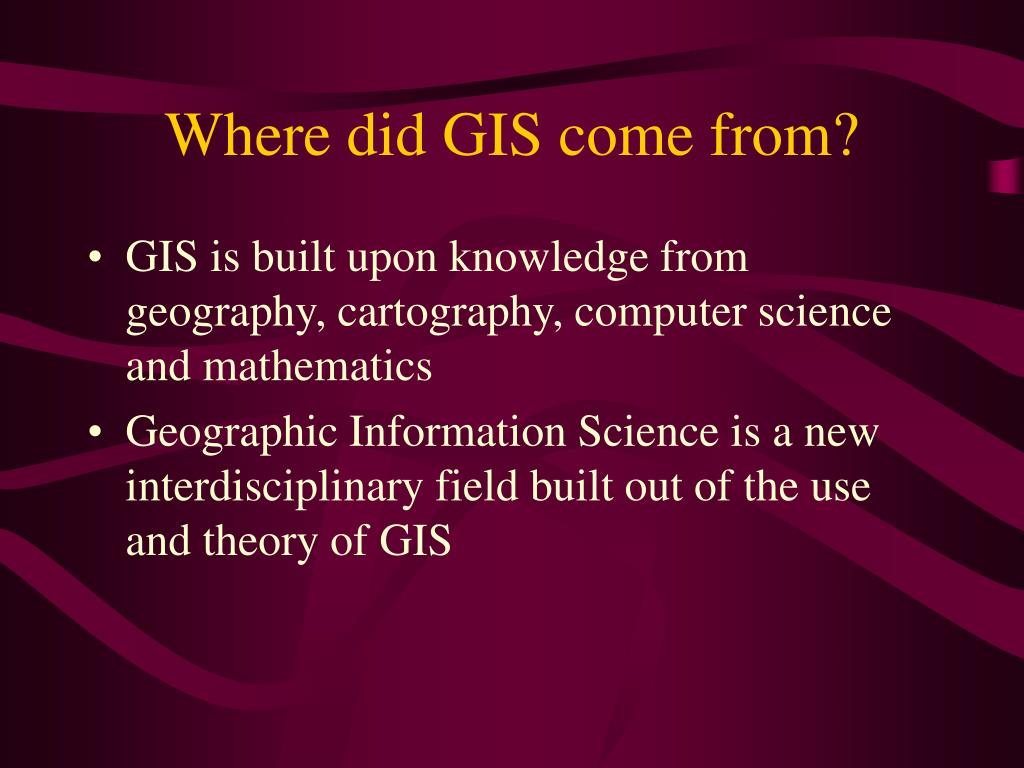 Where did GIS come from?

• GIS is built upon knowledge from geography, cartography, computer science and mathematics

• Geographic Information Science is a new interdisciplinary field built out of the use and theory of GIS